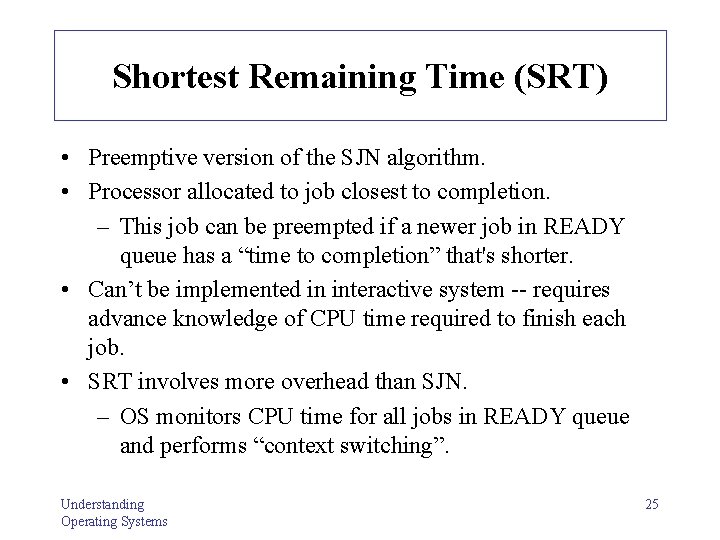 Shortest Remaining Time (SRT)

• Preemptive version of the SJN algorithm.
• Processor allocated to job closest to completion.
  – This job can be preempted if a newer job in READY queue has a “time to completion” that's shorter.
• Can’t be implemented in interactive system -- requires advance knowledge of CPU time required to finish each job.
• SRT involves more overhead than SJN.
  – OS monitors CPU time for all jobs in READY queue and performs “context switching”.

Understanding Operating Systems

25